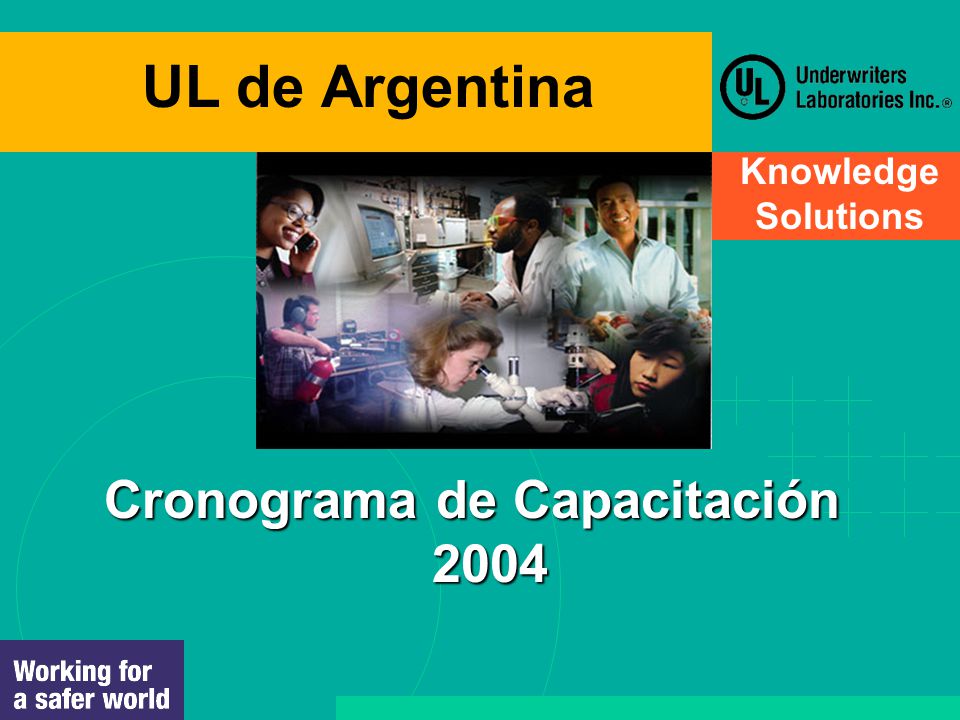 UL de Argentina

UL Underwriters Laboratories Inc.®

Knowledge Solutions

Cronograma de Capacitación 2004

Working for a safer world